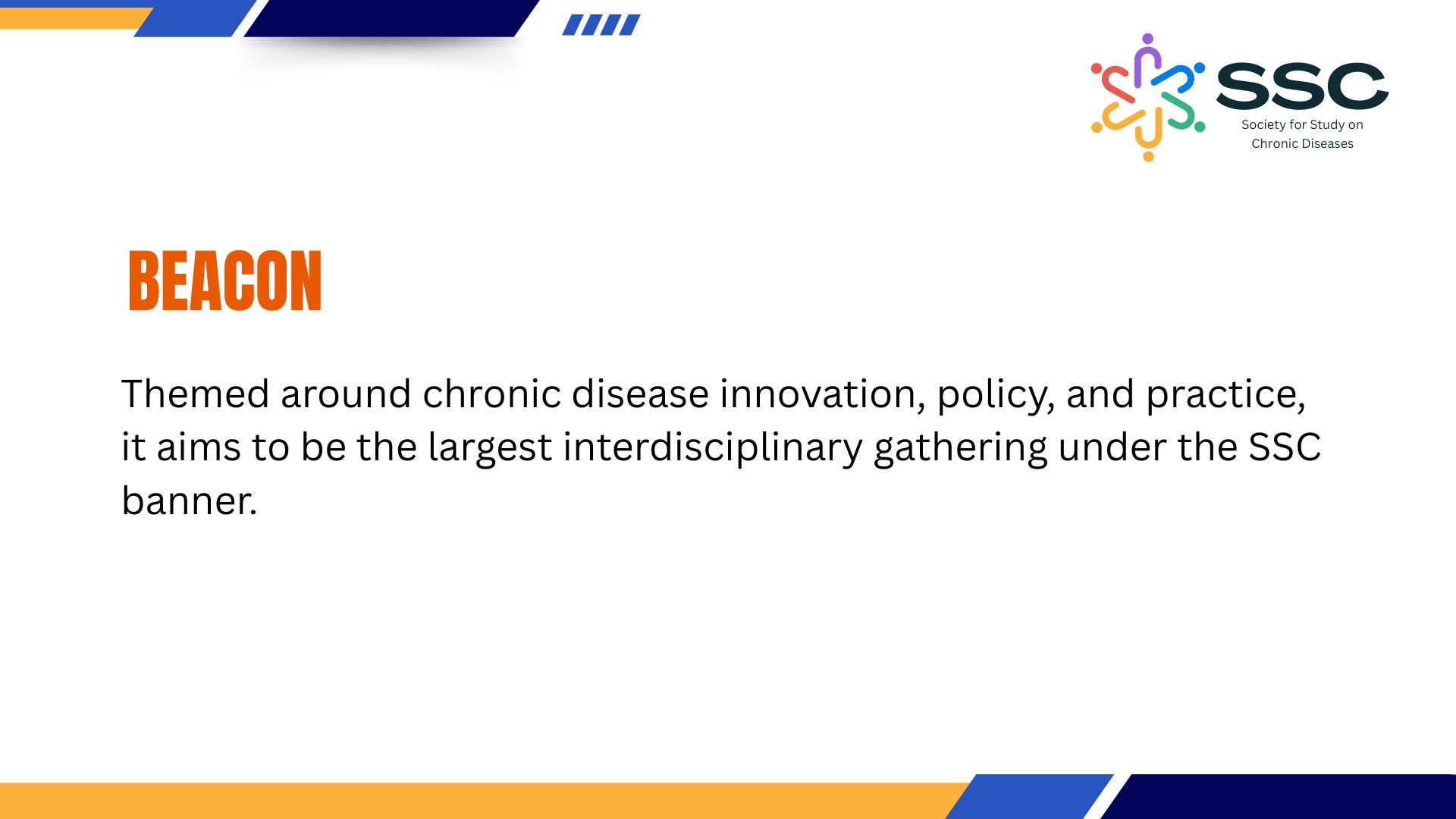 SSC
Society for Study on Chronic Diseases

BEACON

Themed around chronic disease innovation, policy, and practice, it aims to be the largest interdisciplinary gathering under the SSC banner.